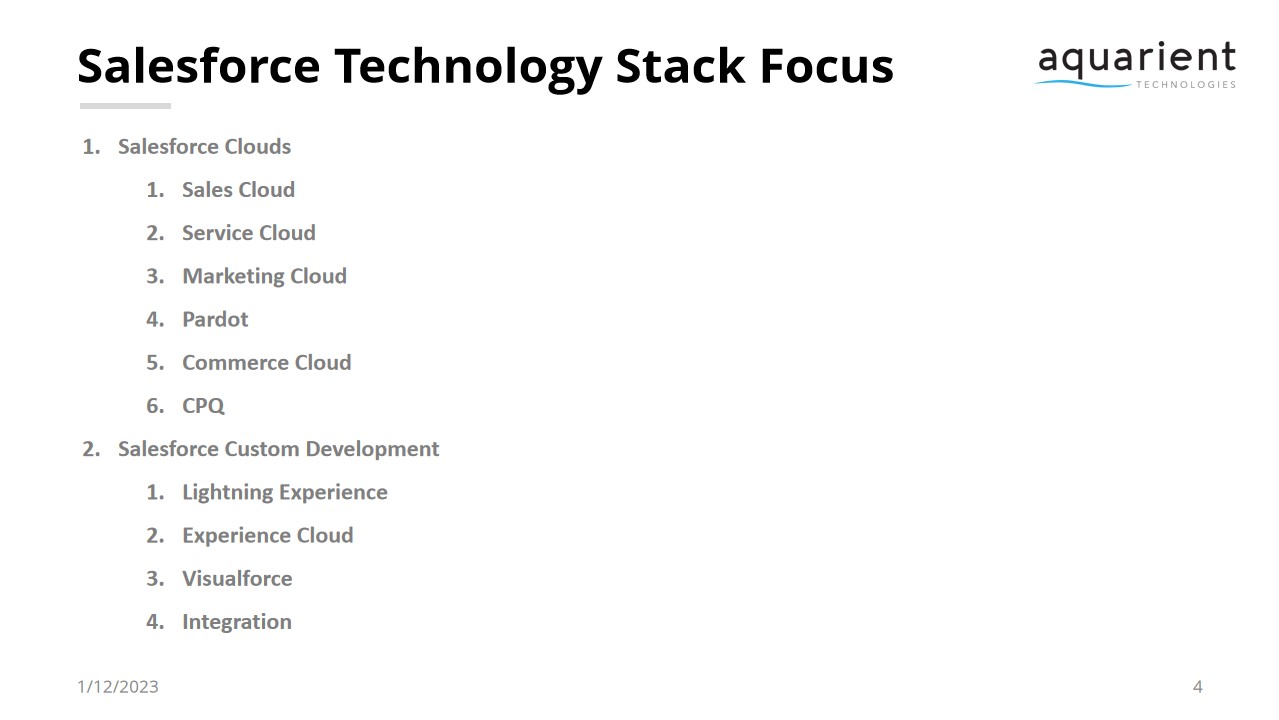 Salesforce Technology Stack Focus

aquarient
TECHNOLOGIES

1. Salesforce Clouds
1. Sales Cloud
2. Service Cloud
3. Marketing Cloud
4. Pardot
5. Commerce Cloud
6. CPQ
2. Salesforce Custom Development
1. Lightning Experience
2. Experience Cloud
3. Visualforce
4. Integration

1/12/2023

4